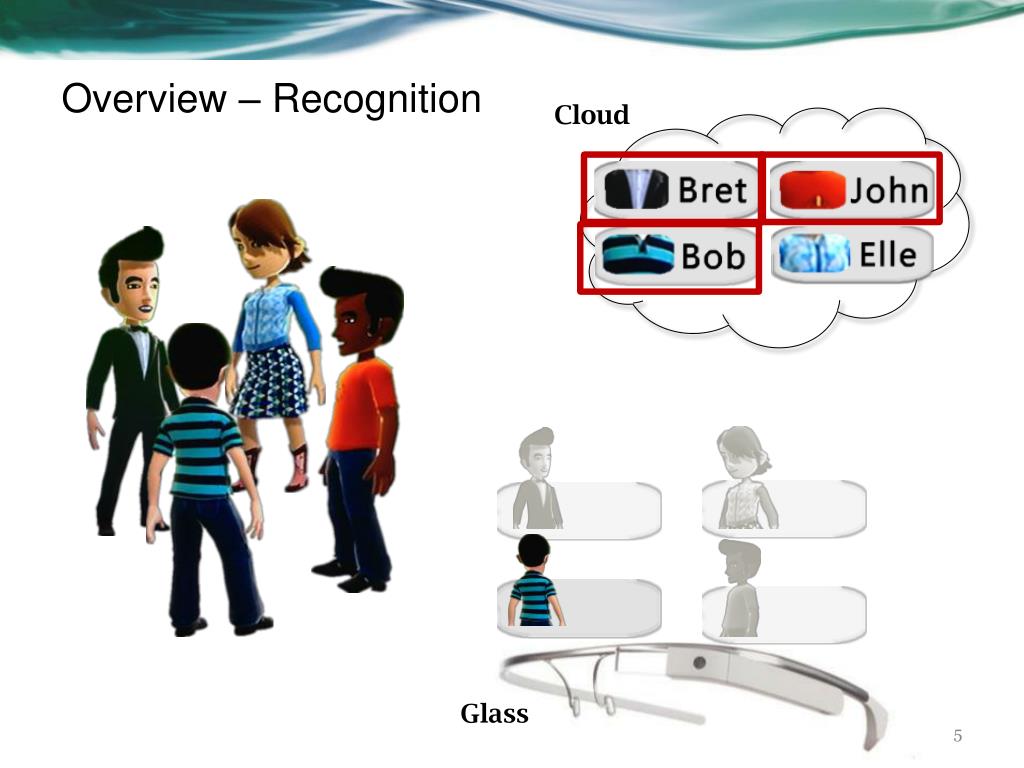 Overview – Recognition

Cloud

Bret

John

Bob

Elle

Glass

5